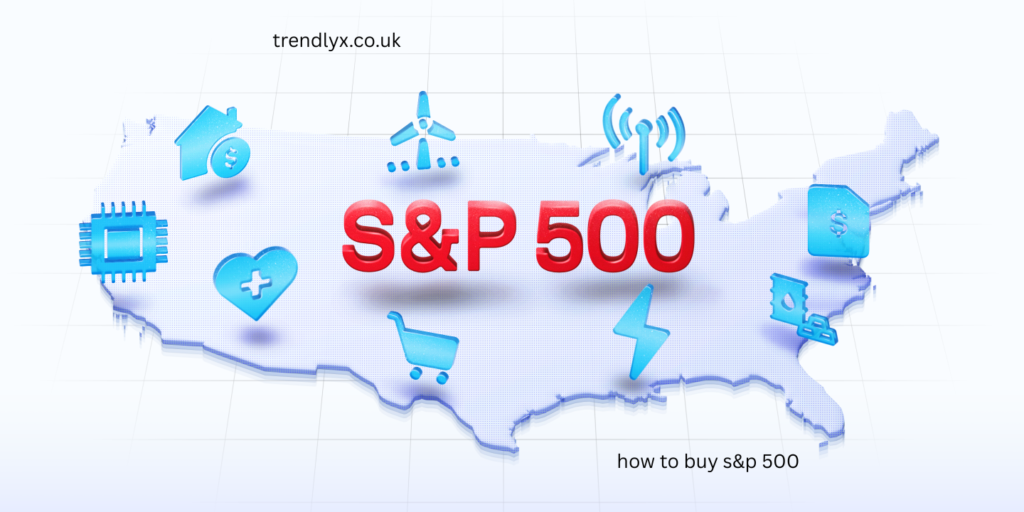 trendlyx.co.uk

S&P 500

how to buy s&p 500